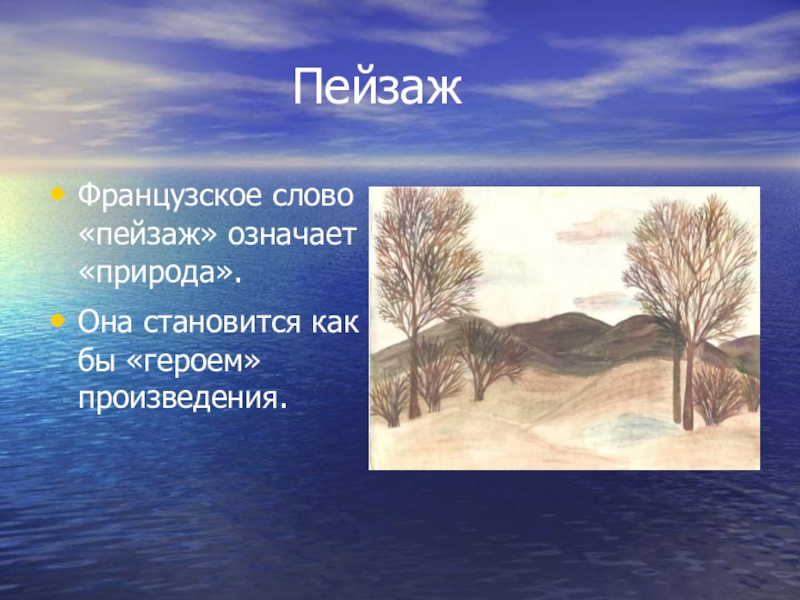 Пейзаж

• Французское слово «пейзаж» означает «природа».

• Она становится как бы «героем» произведения.